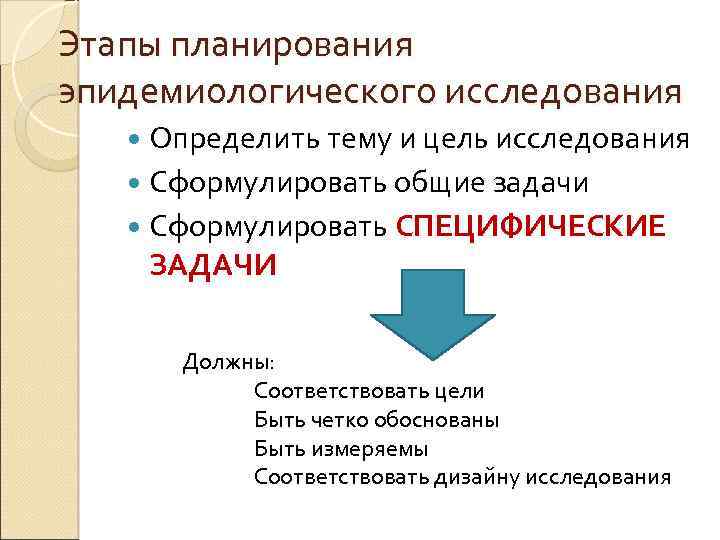 Этапы планирования эпидемиологического исследования

Определить тему и цель исследования

Сформулировать общие задачи

Сформулировать СПЕЦИФИЧЕСКИЕ ЗАДАЧИ

Должны:

Соответствовать цели

Быть четко обоснованы

Быть измеряемы

Соответствовать дизайну исследования